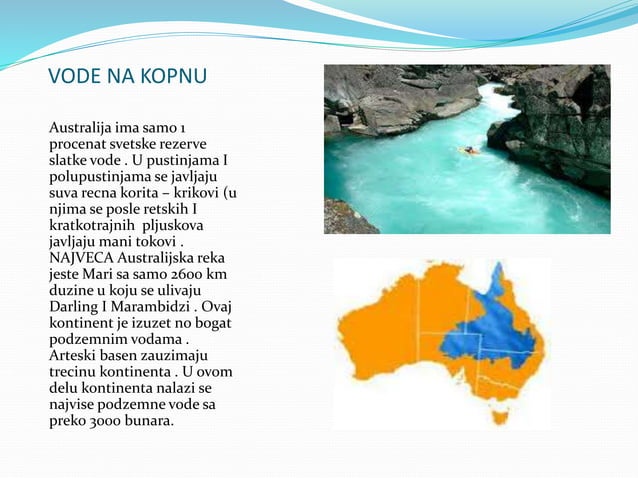 VODE NA KOPNU

Australija ima samo 1 procenat svetske rezerve slatke vode . U pustinjama I polupustinjama se javljaju suva recna korita – krikovi (u njima se posle retskih I kratkotrajnih pljuskova javljaju mani tokovi . NAJVECA Australijska reka jeste Mari sa samo 2600 km duzine u koju se ulivaju Darling I Marambidzi . Ovaj kontinent je izuzet no bogat podzemnim vodama . Arteski basen zauzimaju trecinu kontinenta . U ovom delu kontinenta nalazi se najvise podzemne vode sa preko 3000 bunara.